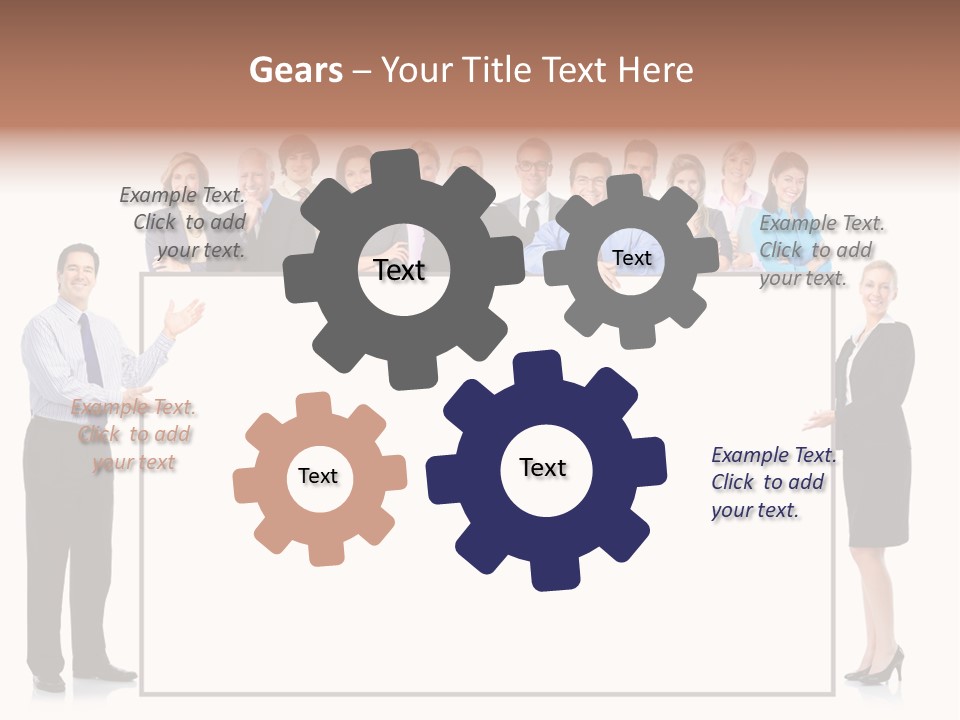 Gears – Your Title Text Here

Example Text. Click to add your text.

Text

Text

Example Text. Click to add your text.

Example Text. Click to add your text

Text

Text

Example Text. Click to add your text.